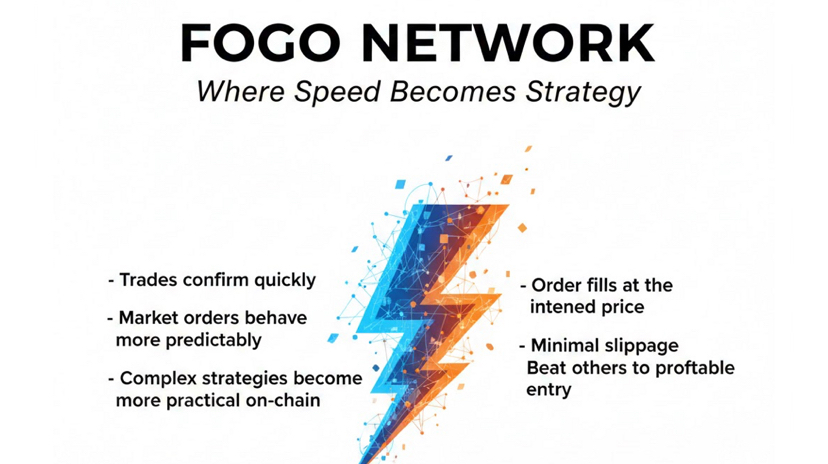 FOGO NETWORK

Where Speed Becomes Strategy

- Trades confirm quickly

- Market orders behave more predictably

- Complex strategies become more practical on-chain

- Order fills at the intened price

- Minimal slippage
Beat others to proftable entry